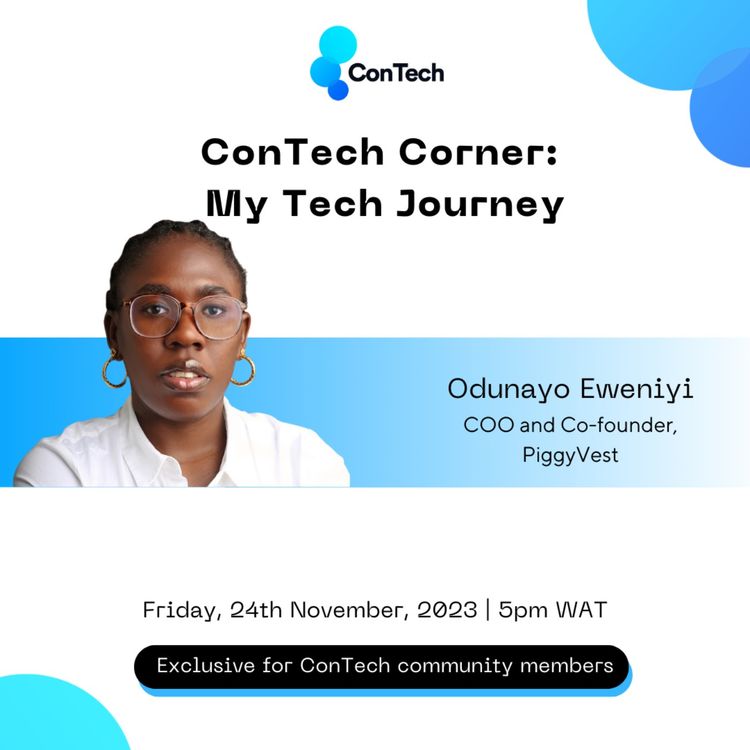 ConTech

ConTech Corner:
My Tech Journey

Odunayo Eweniyi
COO and Co-founder,
PiggyVest

Friday, 24th November, 2023 | 5pm WAT

Exclusive for ConTech community members